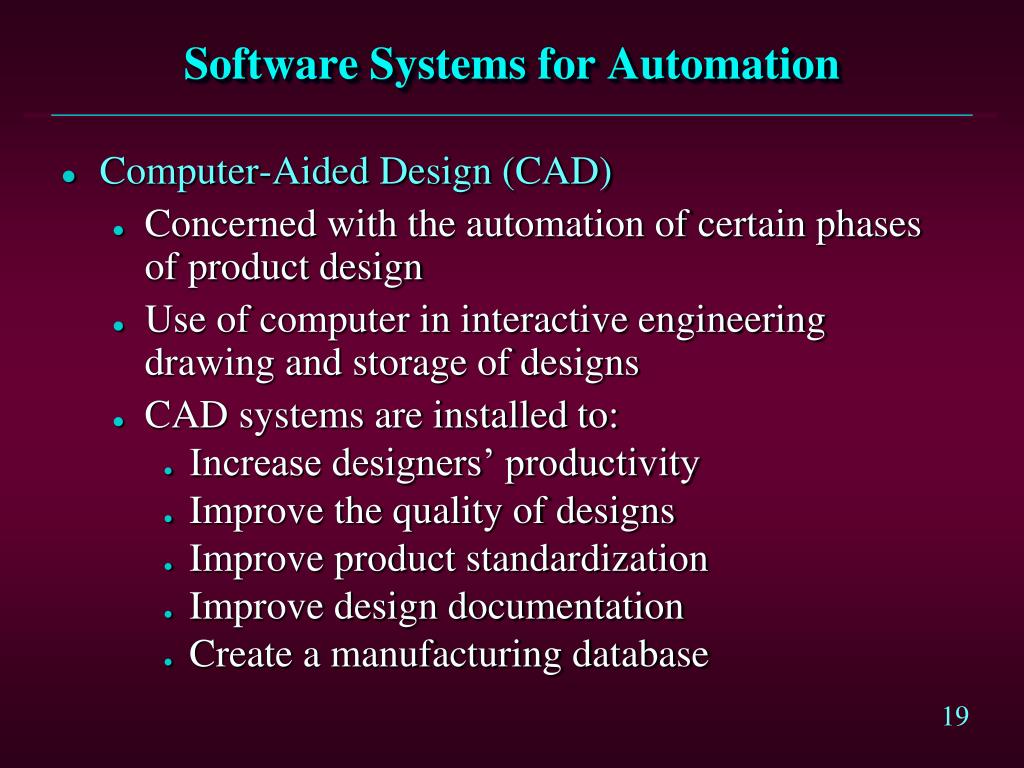 Software Systems for Automation

- Computer-Aided Design (CAD)
  - Concerned with the automation of certain phases of product design
  - Use of computer in interactive engineering drawing and storage of designs
  - CAD systems are installed to:
    - Increase designers’ productivity
    - Improve the quality of designs
    - Improve product standardization
    - Improve design documentation
    - Create a manufacturing database

19